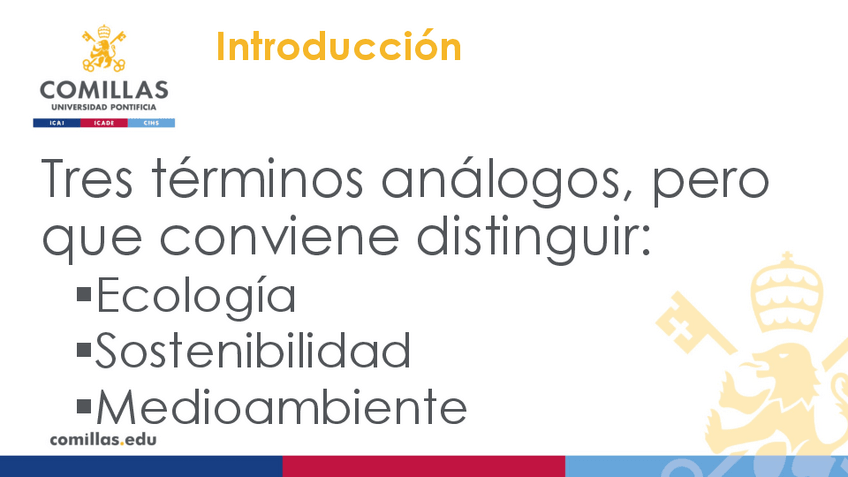 COMILLAS
UNIVERSIDAD PONTIFICIA
ICAI ICADE CIHS

Introducción

Tres términos análogos, pero que conviene distinguir:

▪Ecología
▪Sostenibilidad
▪Medioambiente

comillas.edu